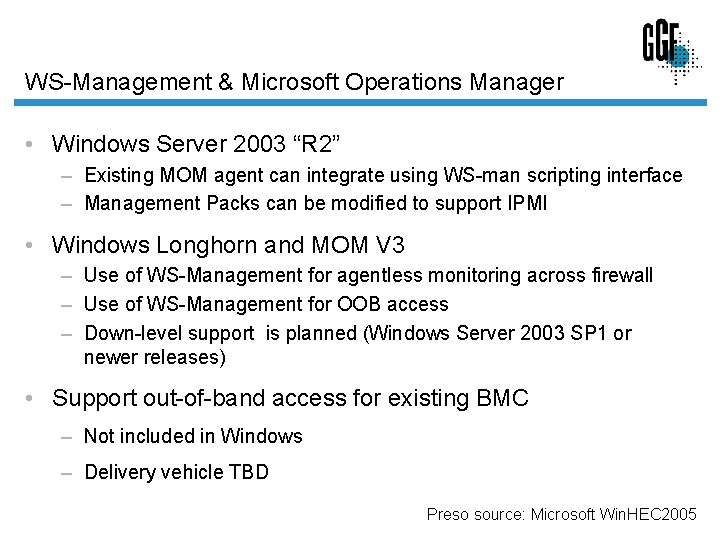 GGF

WS-Management & Microsoft Operations Manager

• Windows Server 2003 “R2”
– Existing MOM agent can integrate using WS-man scripting interface
– Management Packs can be modified to support IPMI

• Windows Longhorn and MOM V3
– Use of WS-Management for agentless monitoring across firewall
– Use of WS-Management for OOB access
– Down-level support is planned (Windows Server 2003 SP1 or newer releases)

• Support out-of-band access for existing BMC
– Not included in Windows
– Delivery vehicle TBD

Preso source: Microsoft WinHEC2005